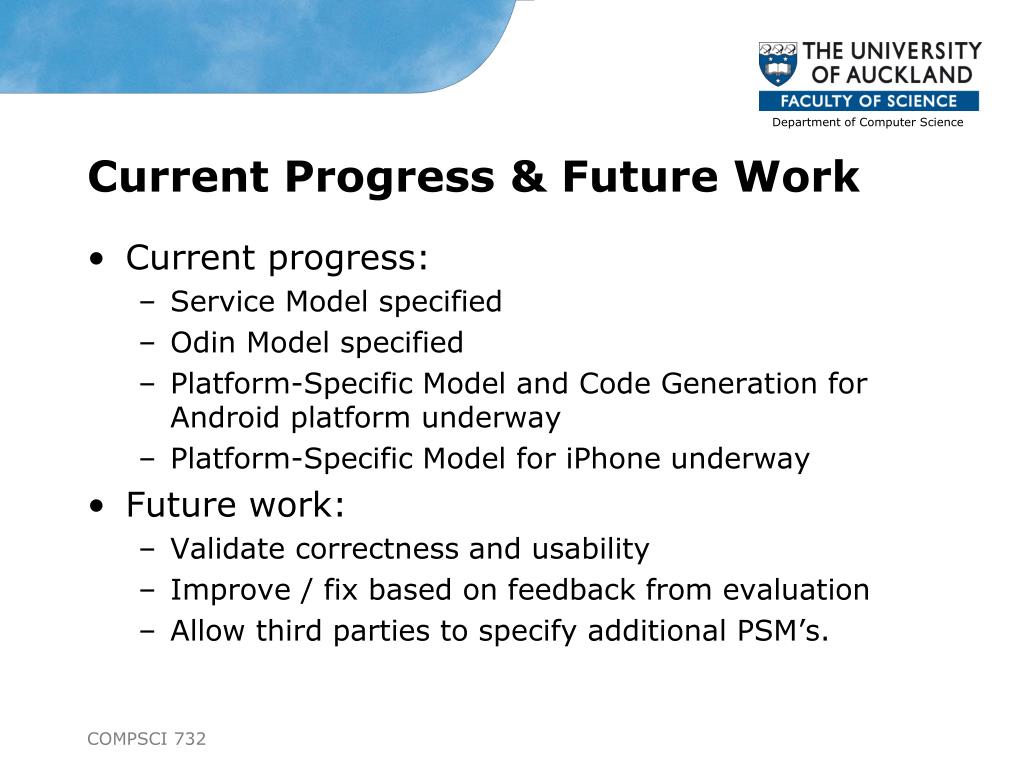 THE UNIVERSITY OF AUCKLAND
FACULTY OF SCIENCE
Department of Computer Science

Current Progress & Future Work

• Current progress:
– Service Model specified
– Odin Model specified
– Platform-Specific Model and Code Generation for Android platform underway
– Platform-Specific Model for iPhone underway
• Future work:
– Validate correctness and usability
– Improve / fix based on feedback from evaluation
– Allow third parties to specify additional PSM's.

COMPSCI 732